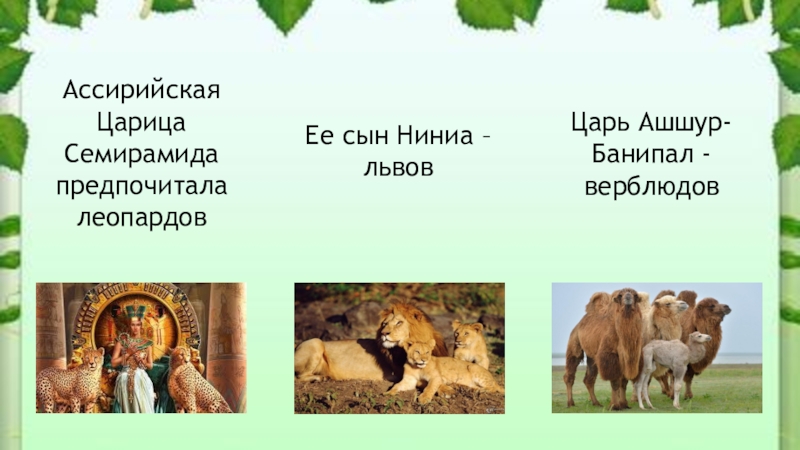 Ассирийская Царица Семирамида предпочитала леопардов

Ее сын Ниниа – львов

Царь Ашшур-Банипал - верблюдов